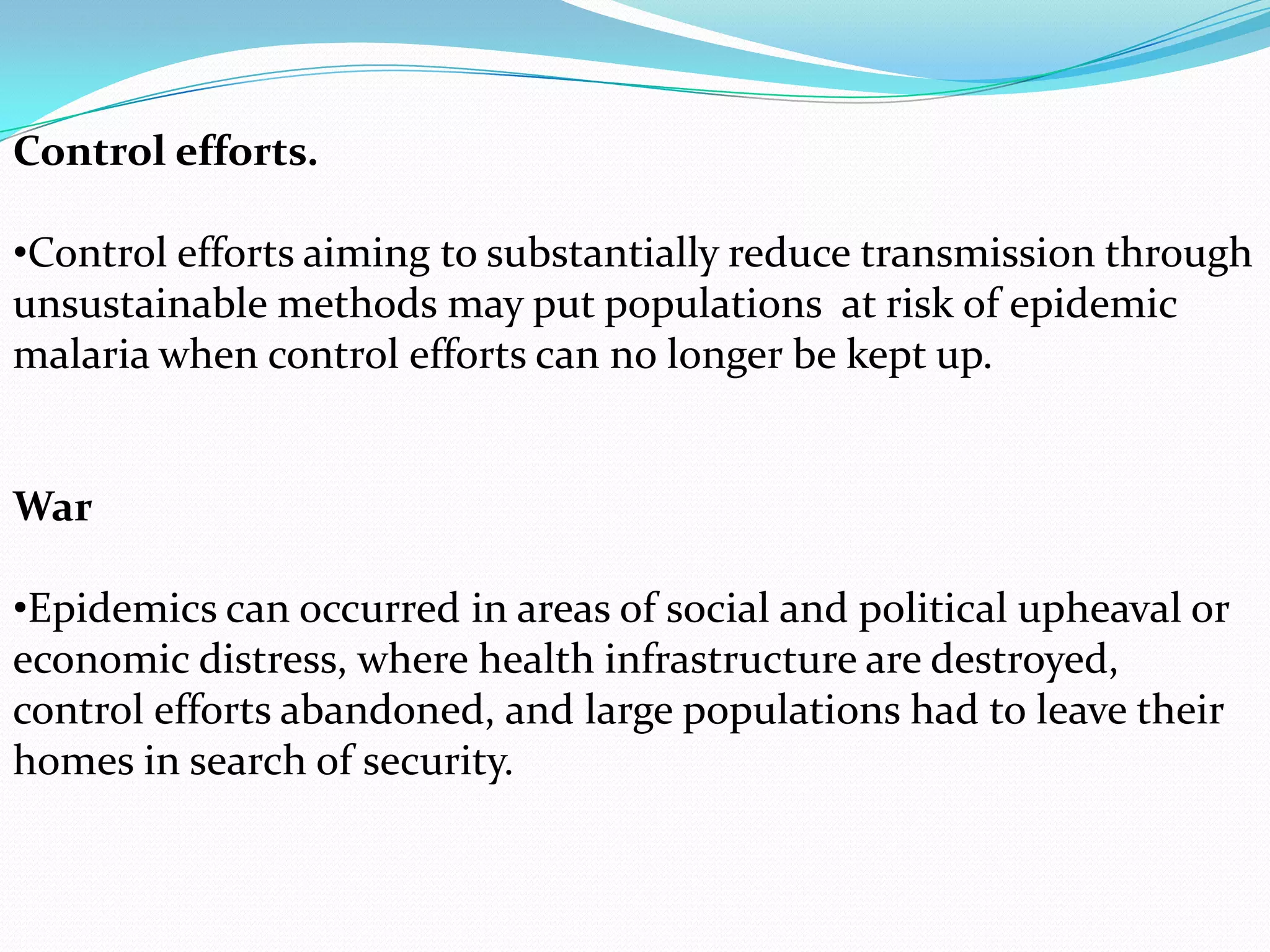 Control efforts.

•Control efforts aiming to substantially reduce transmission through unsustainable methods may put populations at risk of epidemic malaria when control efforts can no longer be kept up.

War

•Epidemics can occurred in areas of social and political upheaval or economic distress, where health infrastructure are destroyed, control efforts abandoned, and large populations had to leave their homes in search of security.